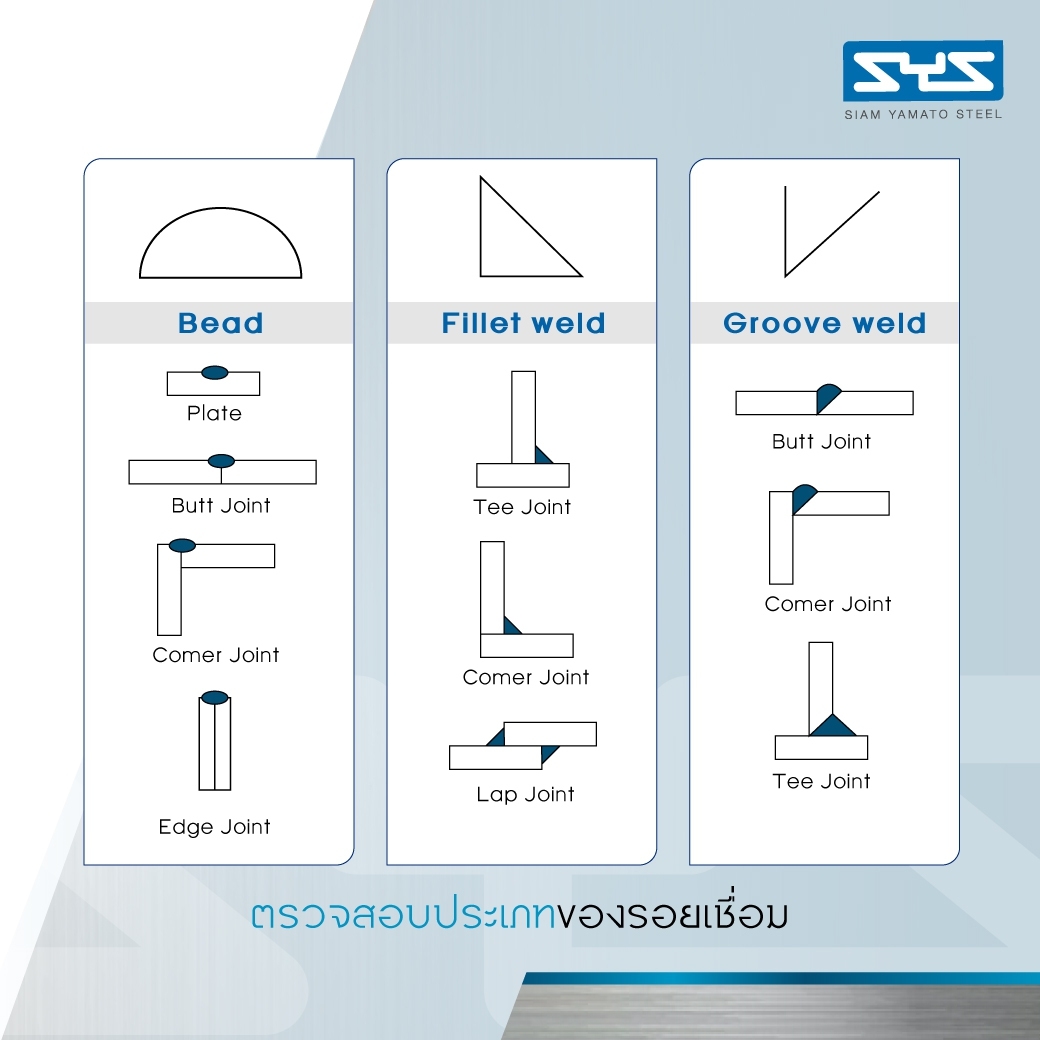 SYS
SIAM YAMATO STEEL

Bead

Plate

Butt Joint

Comer Joint

Edge Joint

Fillet weld

Tee Joint

Comer Joint

Lap Joint

Groove weld

Butt Joint

Comer Joint

Tee Joint

ตรวจสอบประเภทของรอยเชื่อม